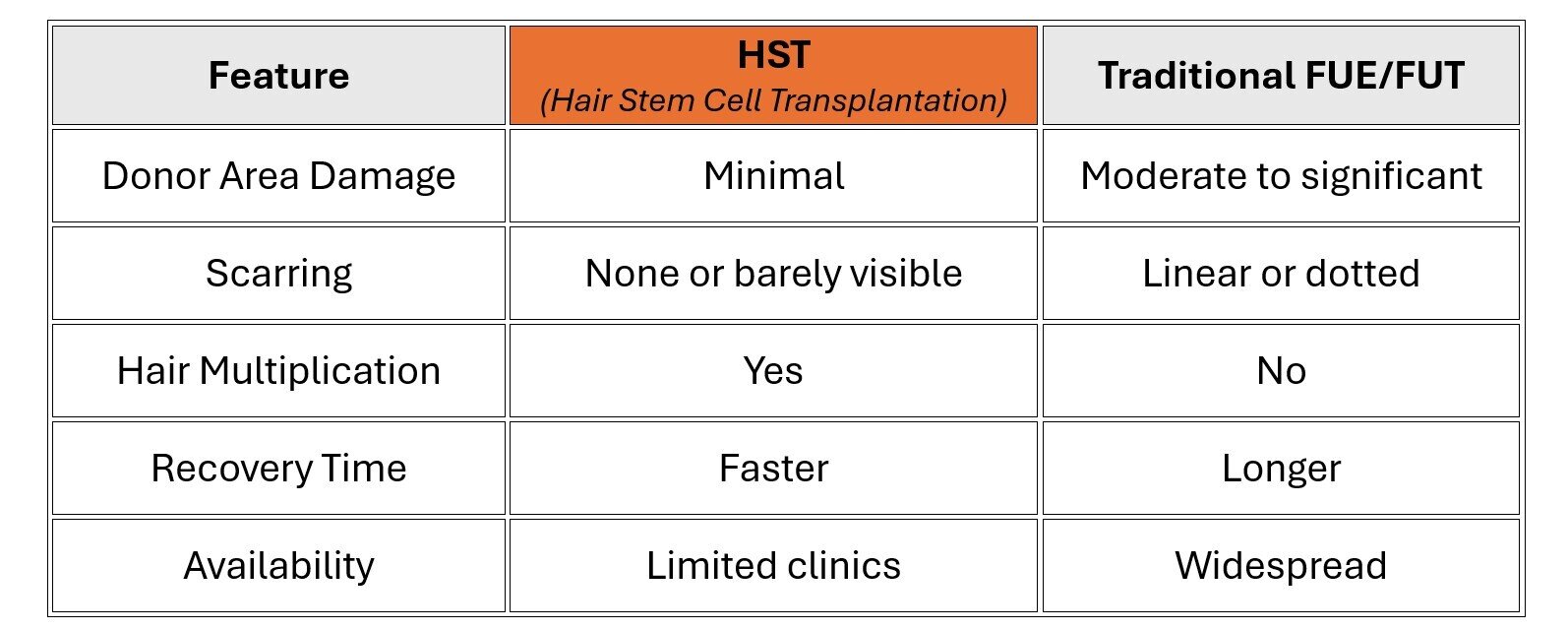 | Feature | HST (Hair Stem Cell Transplantation) | Traditional FUE/FUT |
|---|---|---|
| Donor Area Damage | Minimal | Moderate to significant |
| Scarring | None or barely visible | Linear or dotted |
| Hair Multiplication | Yes | No |
| Recovery Time | Faster | Longer |
| Availability | Limited clinics | Widespread |